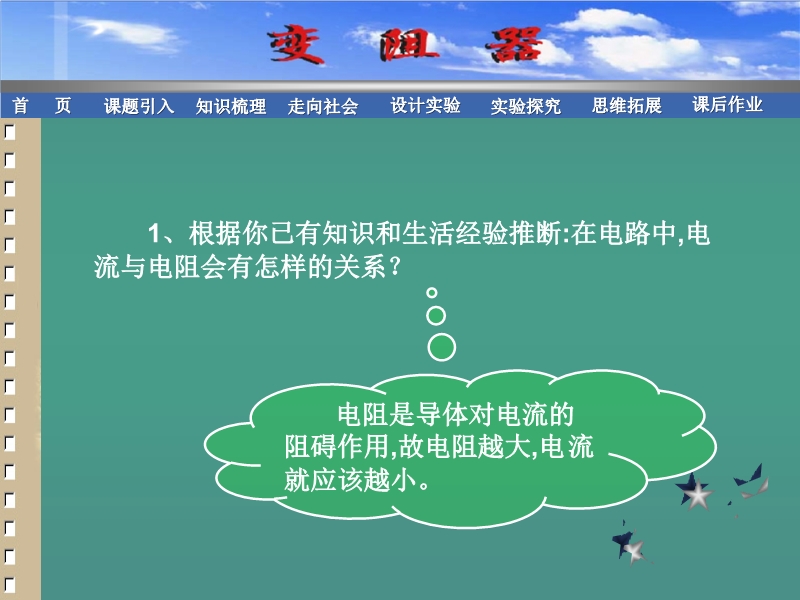 变 阻 器

首 页 课题引入 知识梳理 走向社会 设计实验 实验探究 思维拓展 课后作业

1、根据你已有知识和生活经验推断:在电路中,电流与电阻会有怎样的关系?

电阻是导体对电流的阻碍作用,故电阻越大,电流就应该越小。